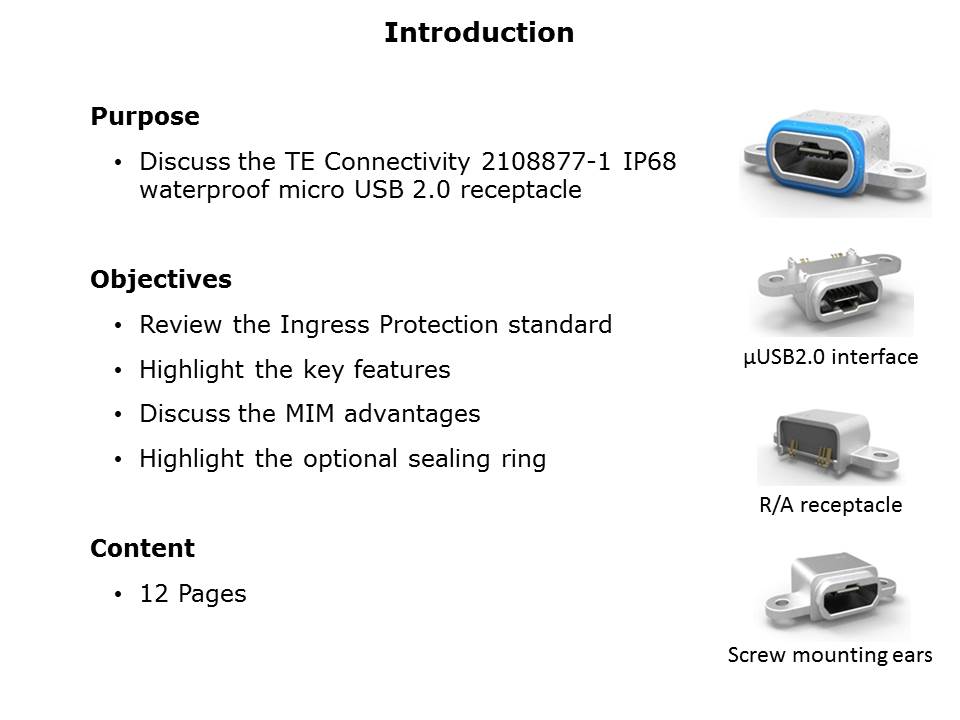 Introduction

Purpose

• Discuss the TE Connectivity 2108877-1 IP68 waterproof micro USB 2.0 receptacle

Objectives

• Review the Ingress Protection standard
• Highlight the key features
• Discuss the MIM advantages
• Highlight the optional sealing ring

Content

• 12 Pages

µUSB2.0 interface

R/A receptacle

Screw mounting ears